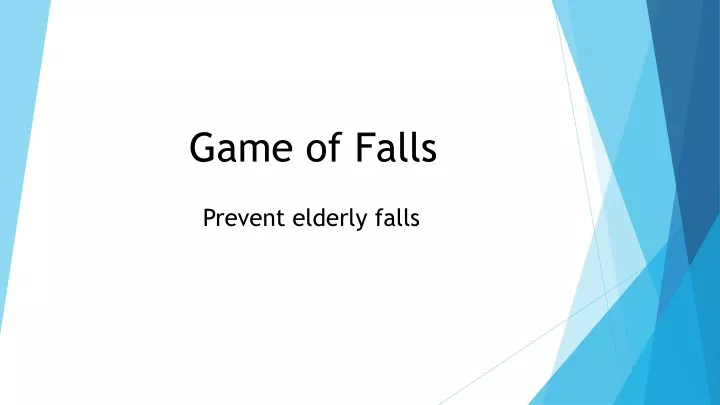 Game of Falls

Prevent elderly falls